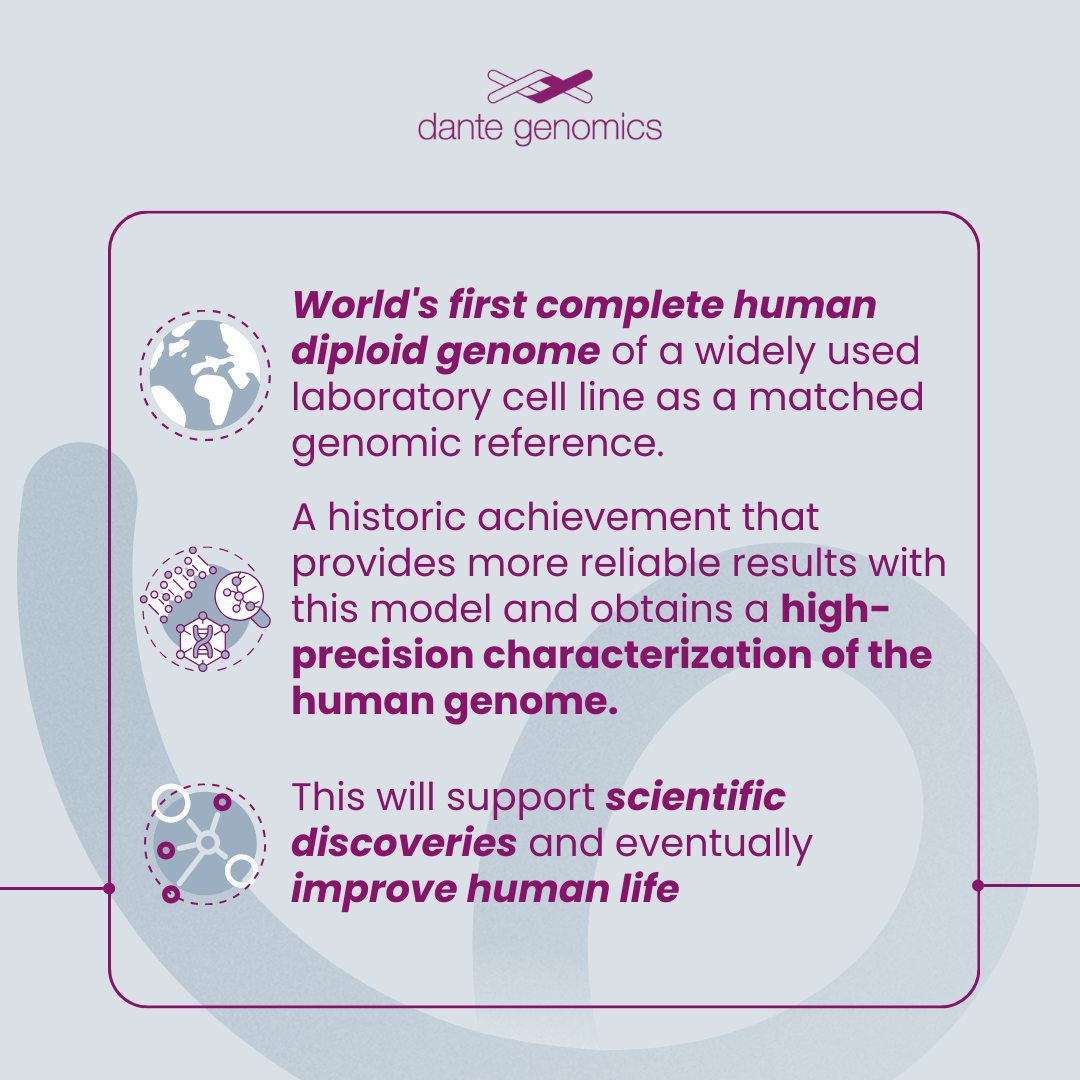 dante genomics

World's first complete human diploid genome of a widely used laboratory cell line as a matched genomic reference.

A historic achievement that provides more reliable results with this model and obtains a high-precision characterization of the human genome.

This will support scientific discoveries and eventually improve human life